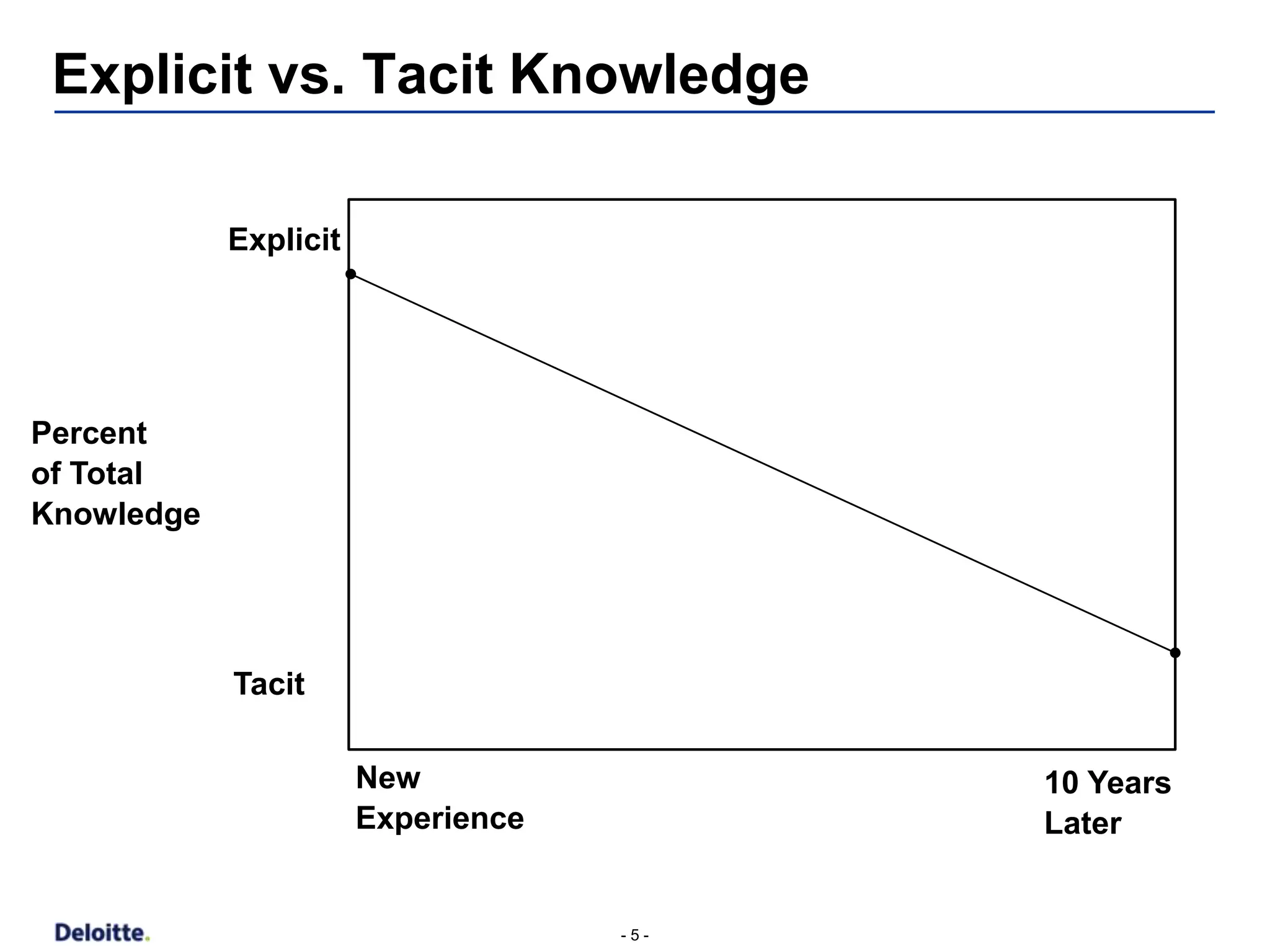 Explicit vs. Tacit Knowledge

Explicit

Percent of Total Knowledge

Tacit

New Experience

10 Years Later

Deloitte.

- 5 -